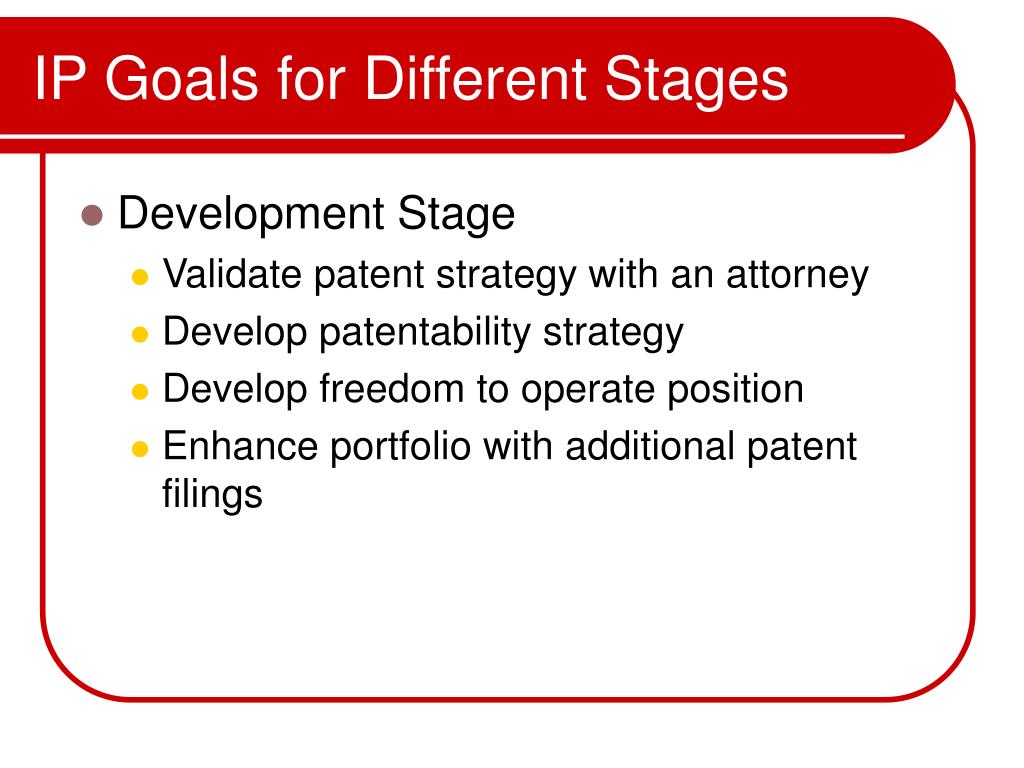 IP Goals for Different Stages

- Development Stage
  - Validate patent strategy with an attorney
  - Develop patentability strategy
  - Develop freedom to operate position
  - Enhance portfolio with additional patent filings